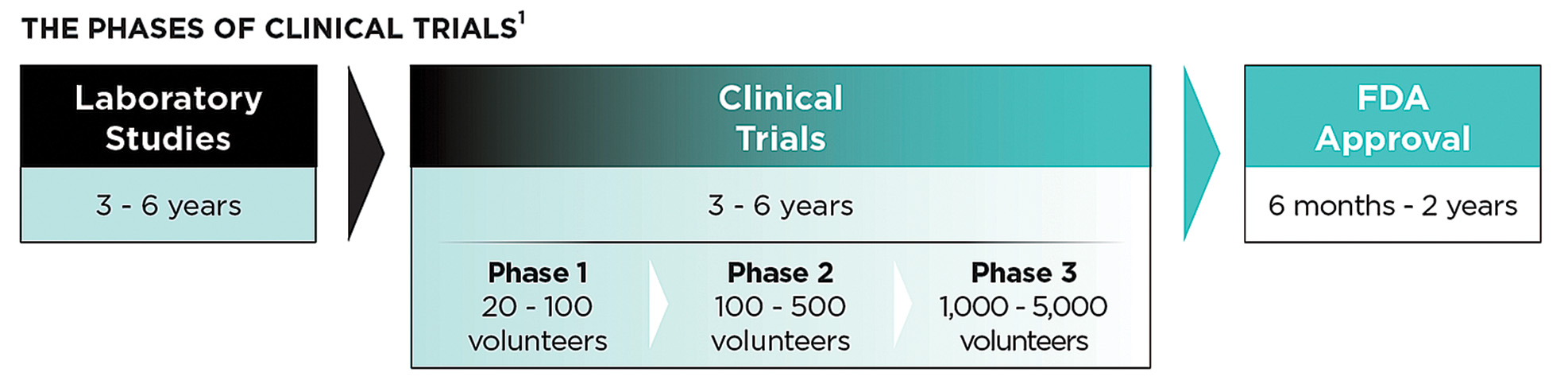 THE PHASES OF CLINICAL TRIALS$^1$

Laboratory Studies

3 - 6 years

Clinical Trials

3 - 6 years

Phase 1
20 - 100 volunteers

Phase 2
100 - 500 volunteers

Phase 3
1,000 - 5,000 volunteers

FDA Approval

6 months - 2 years